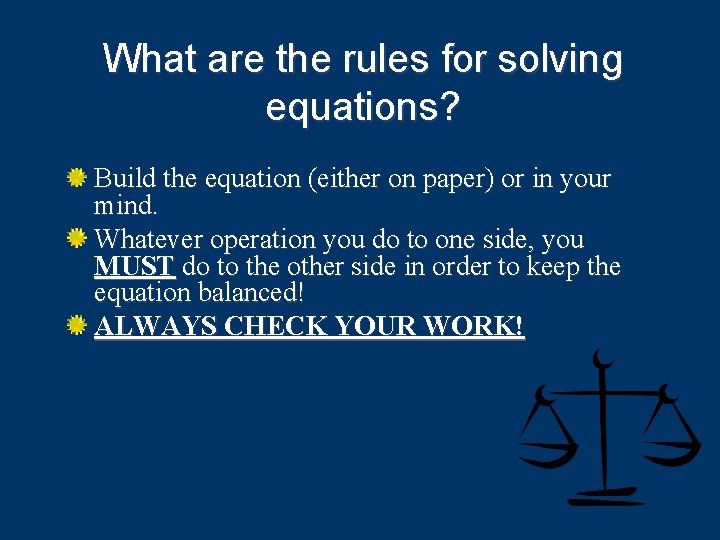 What are the rules for solving equations?

Build the equation (either on paper) or in your mind.

Whatever operation you do to one side, you MUST do to the other side in order to keep the equation balanced!

ALWAYS CHECK YOUR WORK!